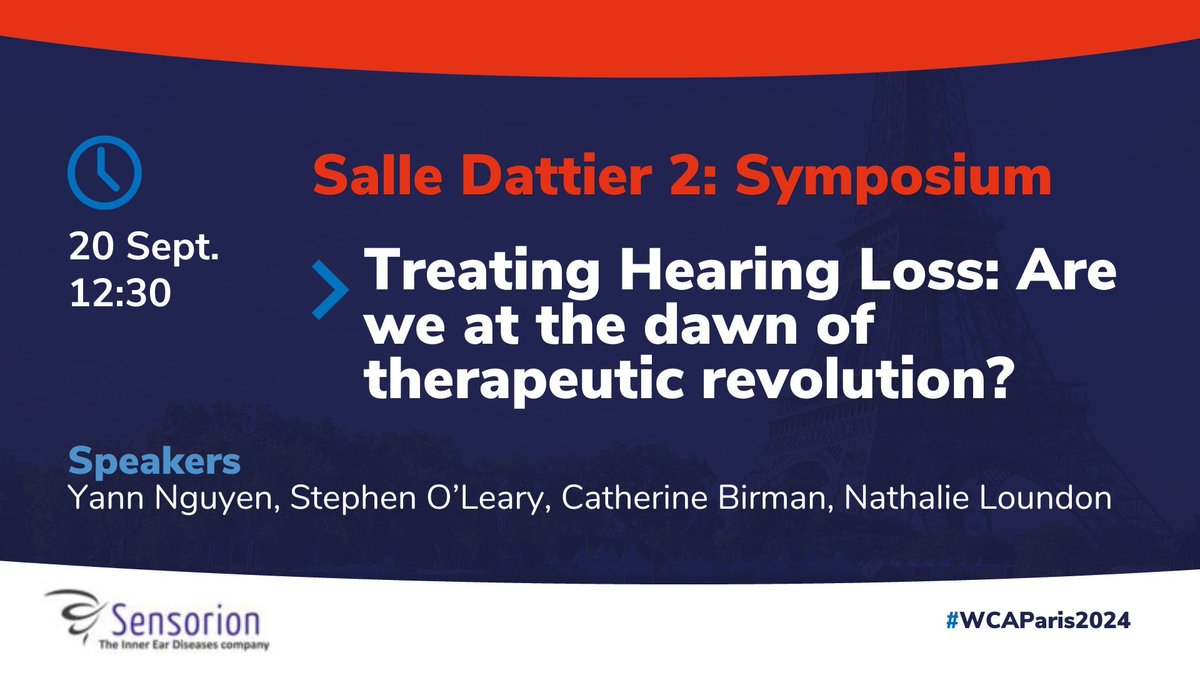 20 Sept.
12:30

Salle Dattier 2: Symposium

Treating Hearing Loss: Are we at the dawn of therapeutic revolution?

Speakers
Yann Nguyen, Stephen O'Leary, Catherine Birman, Nathalie Loundon

Sensorion
The Inner Ear Diseases company

#WCAParis2024